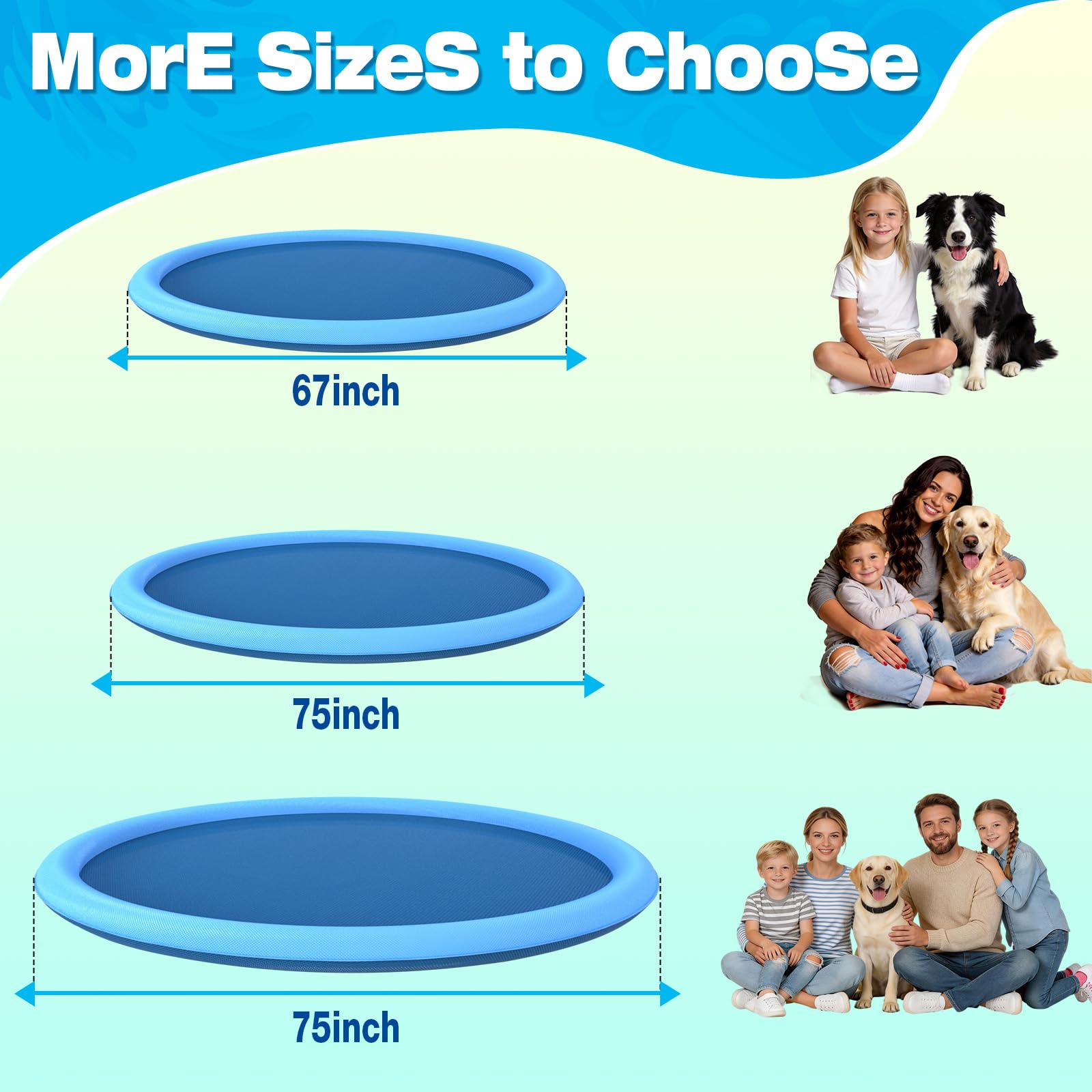 MorE SizeS to ChooSe

67inch

75inch

75inch